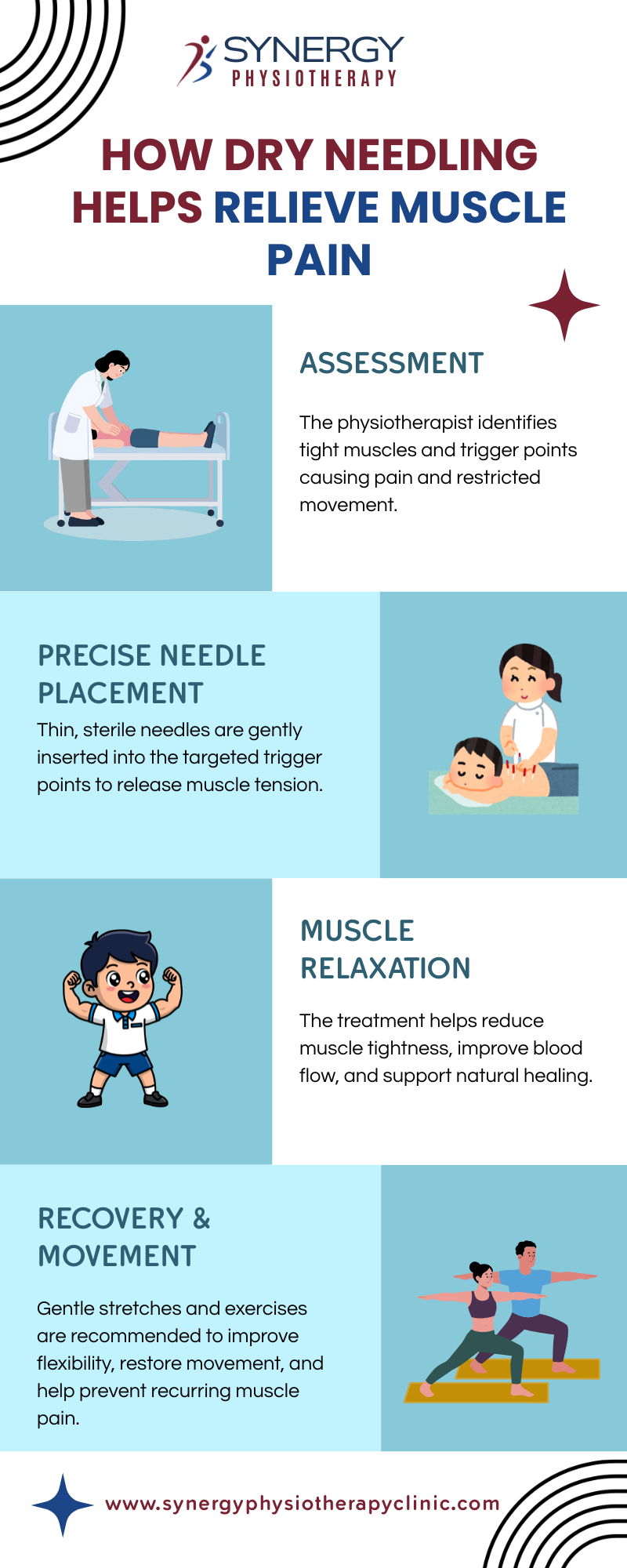 SYNERGY
PHYSIOTHERAPY

HOW DRY NEEDLING HELPS RELIEVE MUSCLE PAIN

ASSESSMENT

The physiotherapist identifies tight muscles and trigger points causing pain and restricted movement.

PRECISE NEEDLE PLACEMENT

Thin, sterile needles are gently inserted into the targeted trigger points to release muscle tension.

MUSCLE RELAXATION

The treatment helps reduce muscle tightness, improve blood flow, and support natural healing.

RECOVERY & MOVEMENT

Gentle stretches and exercises are recommended to improve flexibility, restore movement, and help prevent recurring muscle pain.

www.synergyphysiotherapyclinic.com